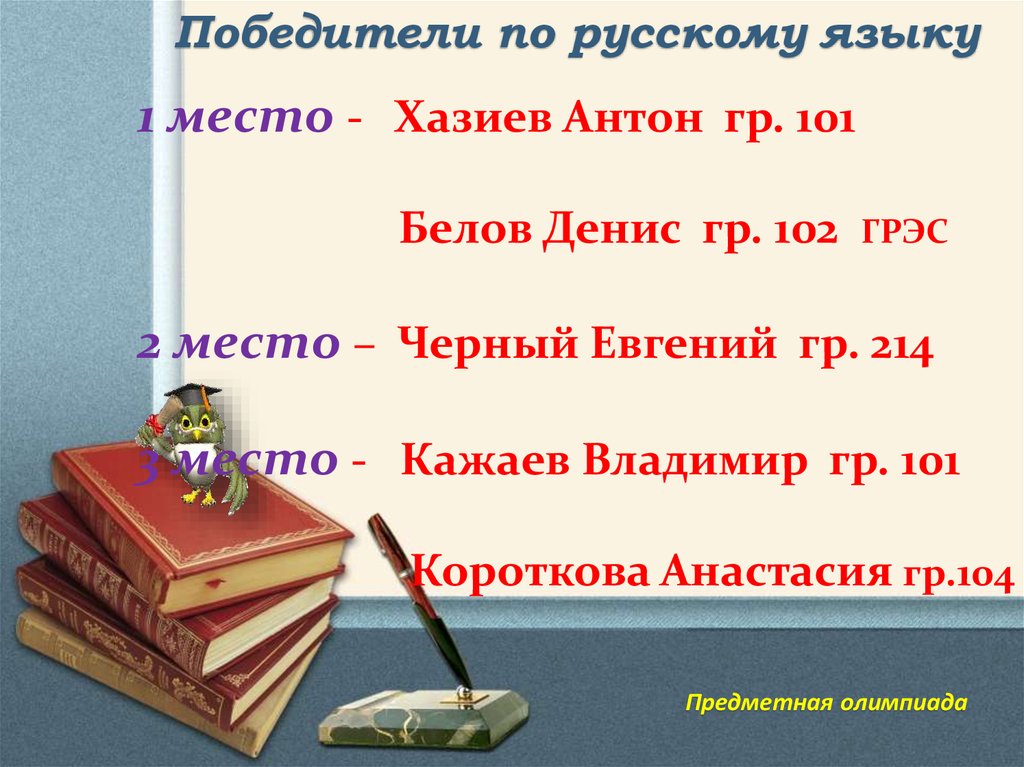 Победители по русскому языку

1 место - Хазиев Антон гр. 101

Белов Денис гр. 102 ГРЭС

2 место – Черный Евгений гр. 214

3 место - Кажаев Владимир гр. 101

Короткова Анастасия гр.104

Предметная олимпиада